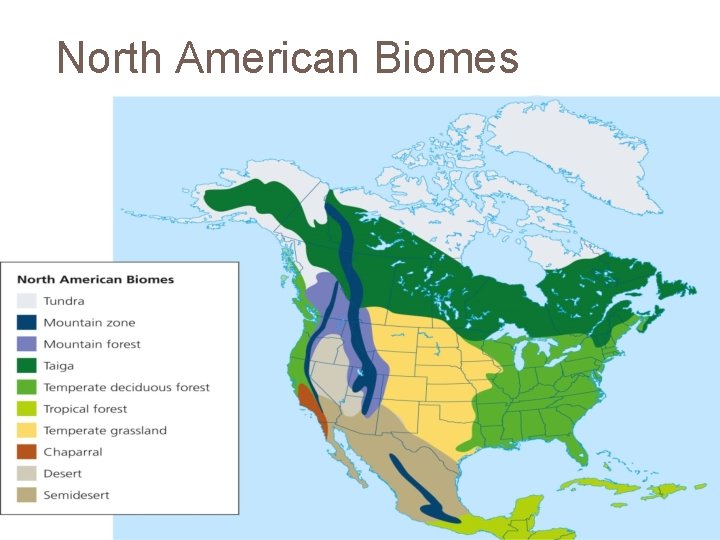 North American Biomes

North American Biomes
Tundra
Mountain zone
Mountain forest
Taiga
Temperate deciduous forest
Tropical forest
Temperate grassland
Chaparral
Desert
Semidesert